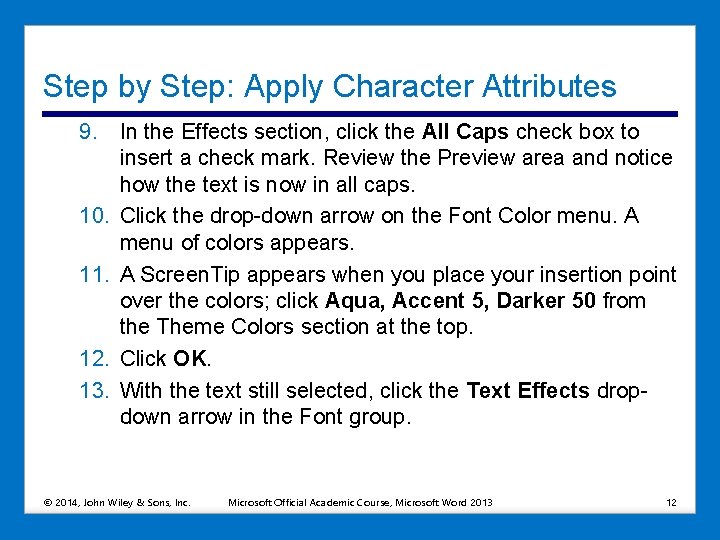 Step by Step: Apply Character Attributes

9. In the Effects section, click the All Caps check box to insert a check mark. Review the Preview area and notice how the text is now in all caps.

10. Click the drop-down arrow on the Font Color menu. A menu of colors appears.

11. A ScreenTip appears when you place your insertion point over the colors; click Aqua, Accent 5, Darker 50 from the Theme Colors section at the top.

12. Click OK.

13. With the text still selected, click the Text Effects drop-down arrow in the Font group.

© 2014, John Wiley & Sons, Inc. Microsoft Official Academic Course, Microsoft Word 2013 12